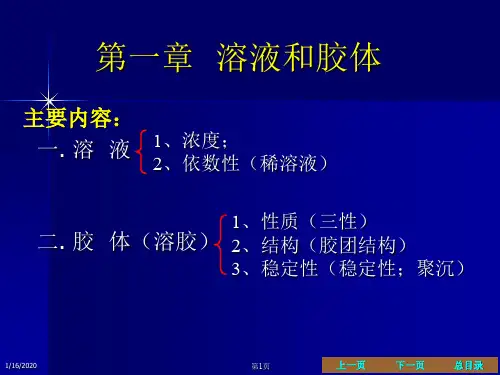 第一章 溶液和胶体

主要内容：

一. 溶 液
1、浓度；
2、依数性（稀溶液）

二. 胶 体（溶胶）
1、性质（三性）
2、结构（胶团结构）
3、稳定性（稳定性；聚沉）

1/16/2020

第1页

上一页 下一页 总目录